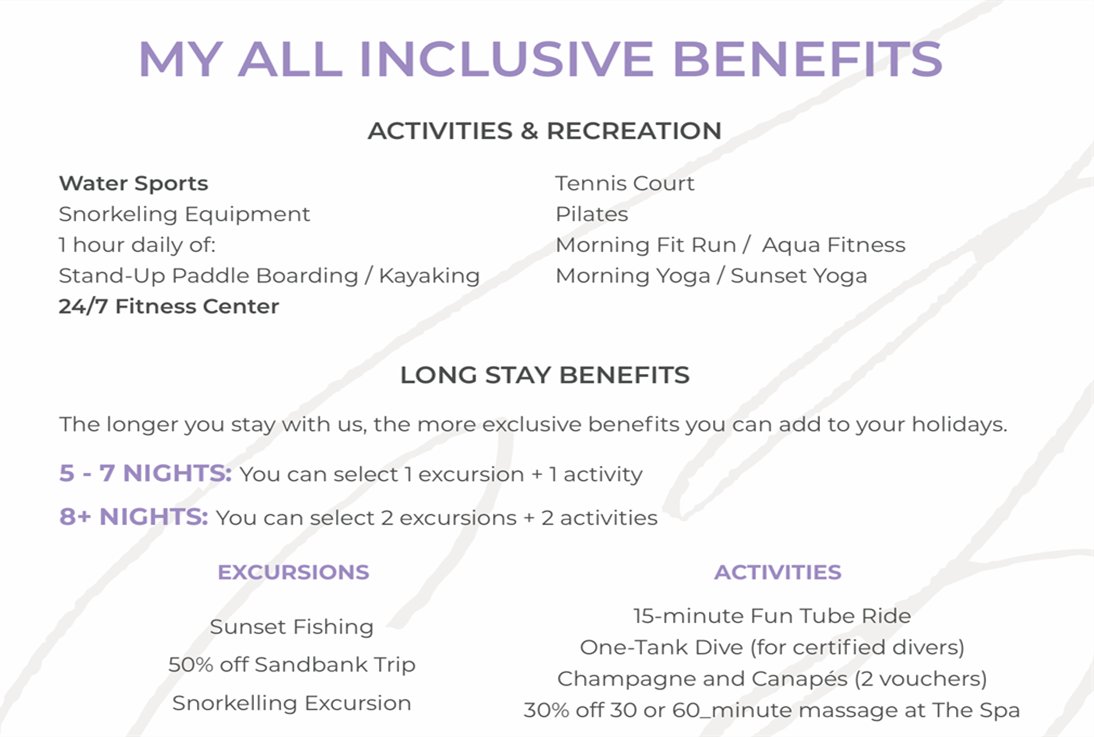 MY ALL INCLUSIVE BENEFITS

ACTIVITIES & RECREATION

Water Sports
Snorkeling Equipment
1 hour daily of:
Stand-Up Paddle Boarding / Kayaking
24/7 Fitness Center

Tennis Court
Pilates
Morning Fit Run / Aqua Fitness
Morning Yoga / Sunset Yoga

LONG STAY BENEFITS

The longer you stay with us, the more exclusive benefits you can add to your holidays.

5 - 7 NIGHTS: You can select 1 excursion + 1 activity

8+ NIGHTS: You can select 2 excursions + 2 activities

EXCURSIONS

Sunset Fishing
50% off Sandbank Trip
Snorkelling Excursion

ACTIVITIES

15-minute Fun Tube Ride
One-Tank Dive (for certified divers)
Champagne and Canapés (2 vouchers)
30% off 30 or 60_minute massage at The Spa